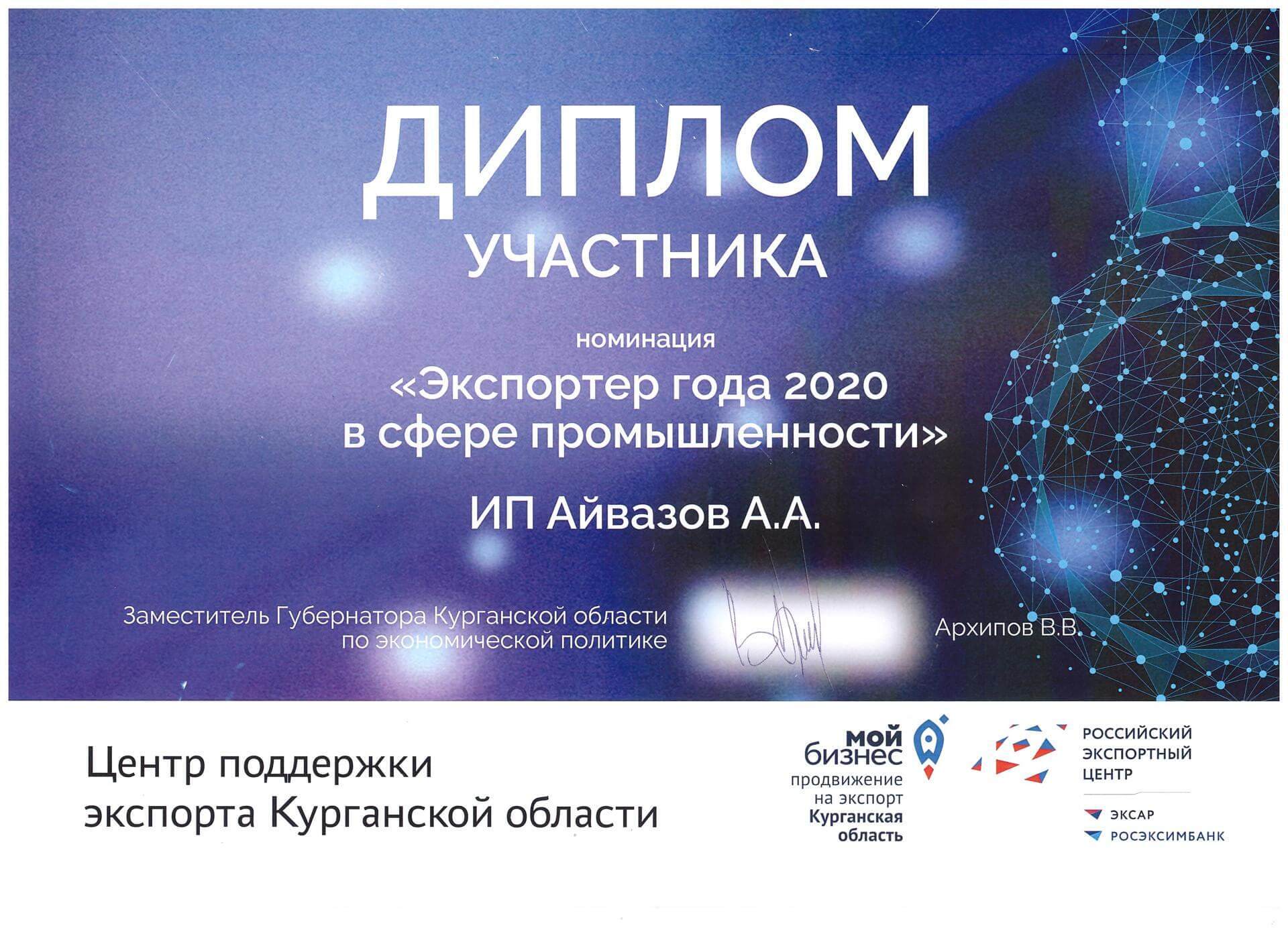 ДИПЛОМ
УЧАСТНИКА

номинация
«Экспортер года 2020 в сфере промышленности»

ИП Айвазов А.А.

Заместитель Губернатора Курганской области по экономической политике

Архипов В.В.

Центр поддержки экспорта Курганской области

мой бизнес
продвижение на экспорт
Курганская область

РОССИЙСКИЙ ЭКСПОРТНЫЙ ЦЕНТР
ЭКСАР
РОСЭКСИМБАНК